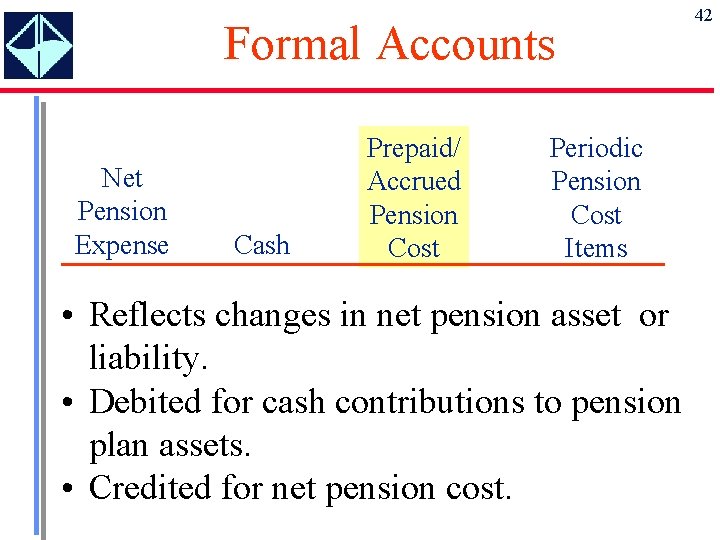 42

Formal Accounts

| Net Pension Expense | Cash | Prepaid/ Accrued Pension Cost | Periodic Pension Cost Items |
|---|---|---|---|

• Reflects changes in net pension asset or liability.
• Debited for cash contributions to pension plan assets.
• Credited for net pension cost.